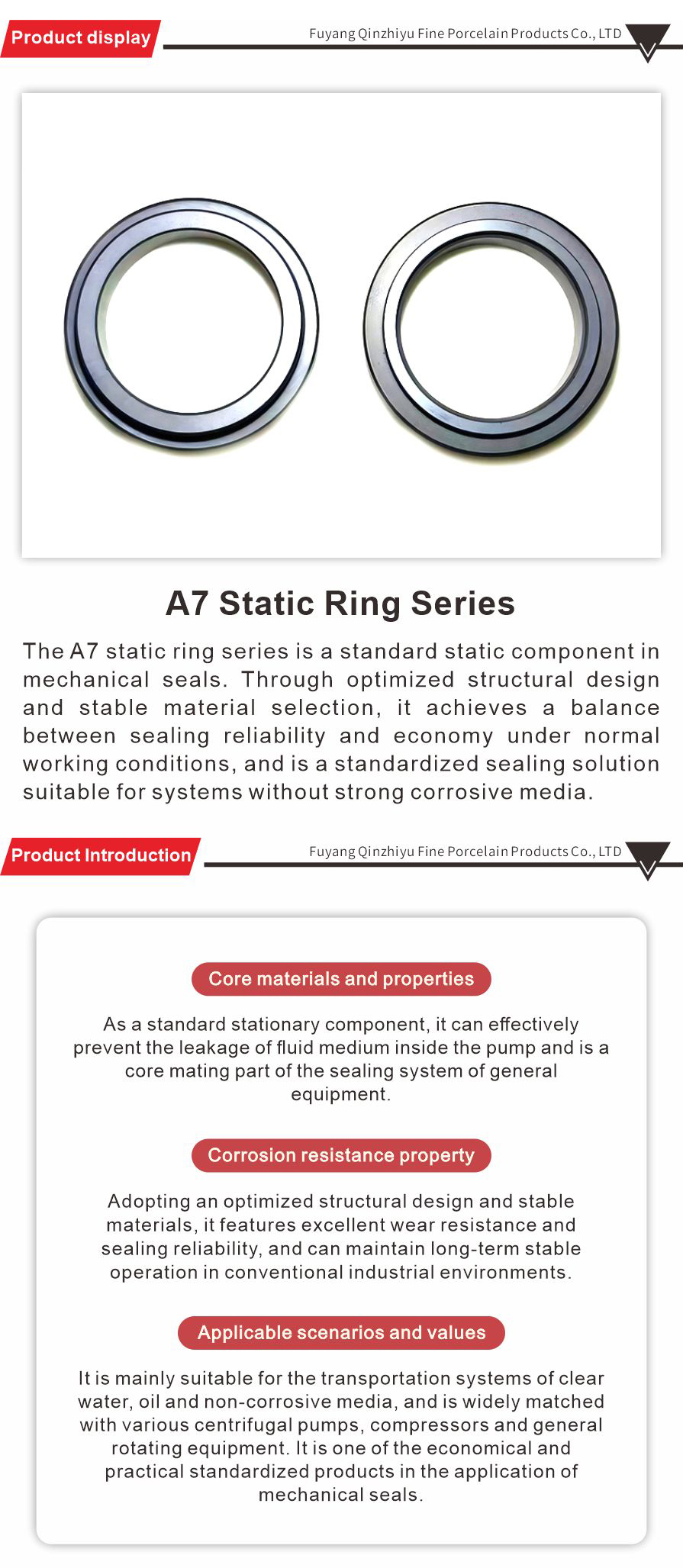 Product display

Fuyang Qinzhiyu Fine Porcelain Products Co., LTD

A7 Static Ring Series

The A7 static ring series is a standard static component in mechanical seals. Through optimized structural design and stable material selection, it achieves a balance between sealing reliability and economy under normal working conditions, and is a standardized sealing solution suitable for systems without strong corrosive media.

Product Introduction

Fuyang Qinzhiyu Fine Porcelain Products Co., LTD

Core materials and properties

As a standard stationary component, it can effectively prevent the leakage of fluid medium inside the pump and is a core mating part of the sealing system of general equipment.

Corrosion resistance property

Adopting an optimized structural design and stable materials, it features excellent wear resistance and sealing reliability, and can maintain long-term stable operation in conventional industrial environments.

Applicable scenarios and values

It is mainly suitable for the transportation systems of clear water, oil and non-corrosive media, and is widely matched with various centrifugal pumps, compressors and general rotating equipment. It is one of the economical and practical standardized products in the application of mechanical seals.